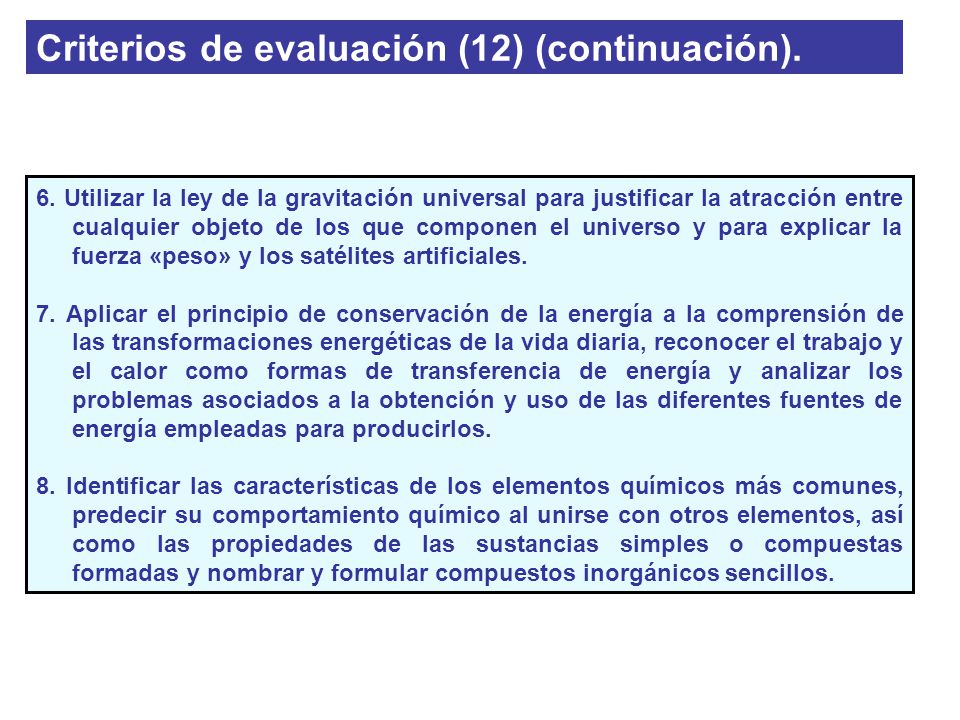 Criterios de evaluación (12) (continuación).

6. Utilizar la ley de la gravitación universal para justificar la atracción entre cualquier objeto de los que componen el universo y para explicar la fuerza «peso» y los satélites artificiales.

7. Aplicar el principio de conservación de la energía a la comprensión de las transformaciones energéticas de la vida diaria, reconocer el trabajo y el calor como formas de transferencia de energía y analizar los problemas asociados a la obtención y uso de las diferentes fuentes de energía empleadas para producirlos.

8. Identificar las características de los elementos químicos más comunes, predecir su comportamiento químico al unirse con otros elementos, así como las propiedades de las sustancias simples o compuestas formadas y nombrar y formular compuestos inorgánicos sencillos.